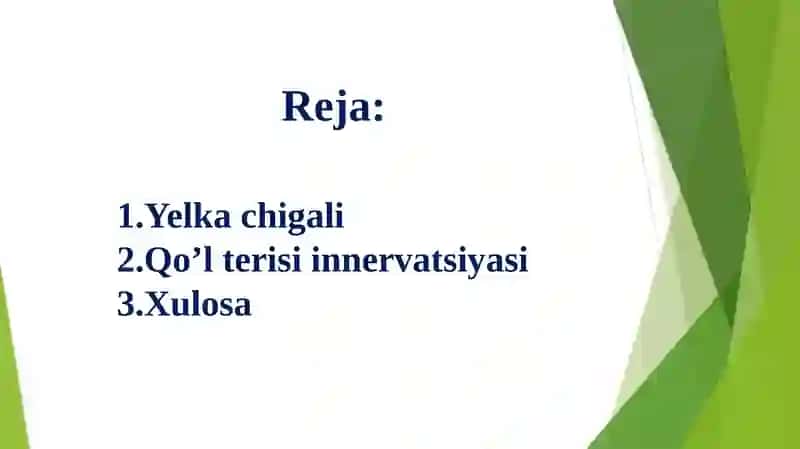 Reja:

1.Yelka chigali
2.Qo’l terisi innervatsiyasi
3.Xulosa